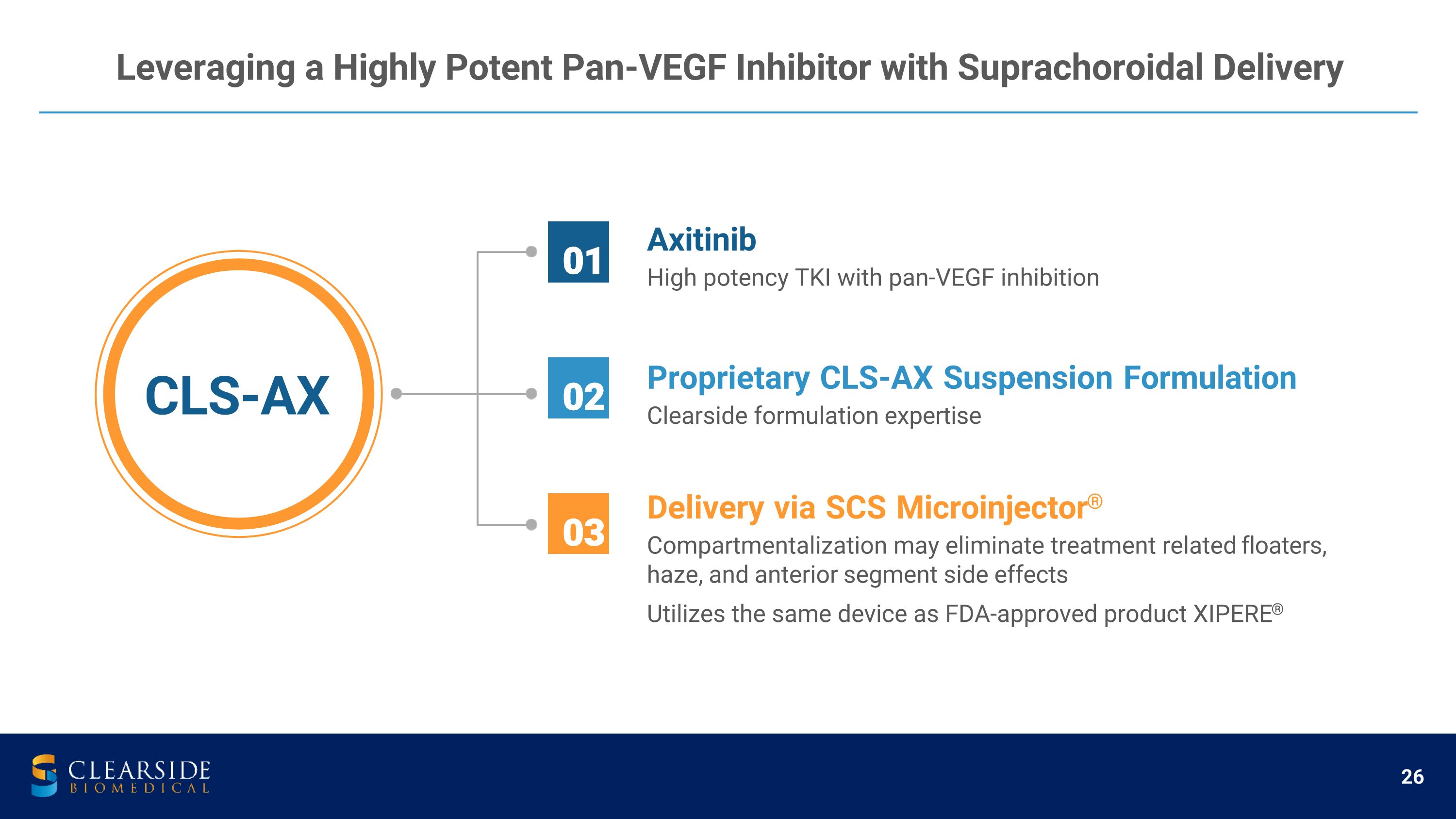 Leveraging a Highly Potent Pan-VEGF Inhibitor with Suprachoroidal Delivery

CLS-AX

01
Axitinib
High potency TKI with pan-VEGF inhibition

02
Proprietary CLS-AX Suspension Formulation
Clearside formulation expertise

03
Delivery via SCS Microinjector®
Compartmentalization may eliminate treatment related floaters, haze, and anterior segment side effects

Utilizes the same device as FDA-approved product XIPERE®

CLEARSIDE BIOMEDICAL

26